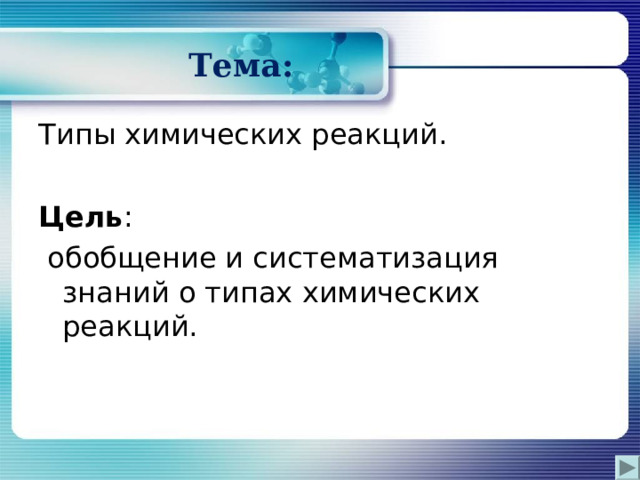 Тема:

Типы химических реакций.

Цель:
обобщение и систематизация знаний о типах химических реакций.